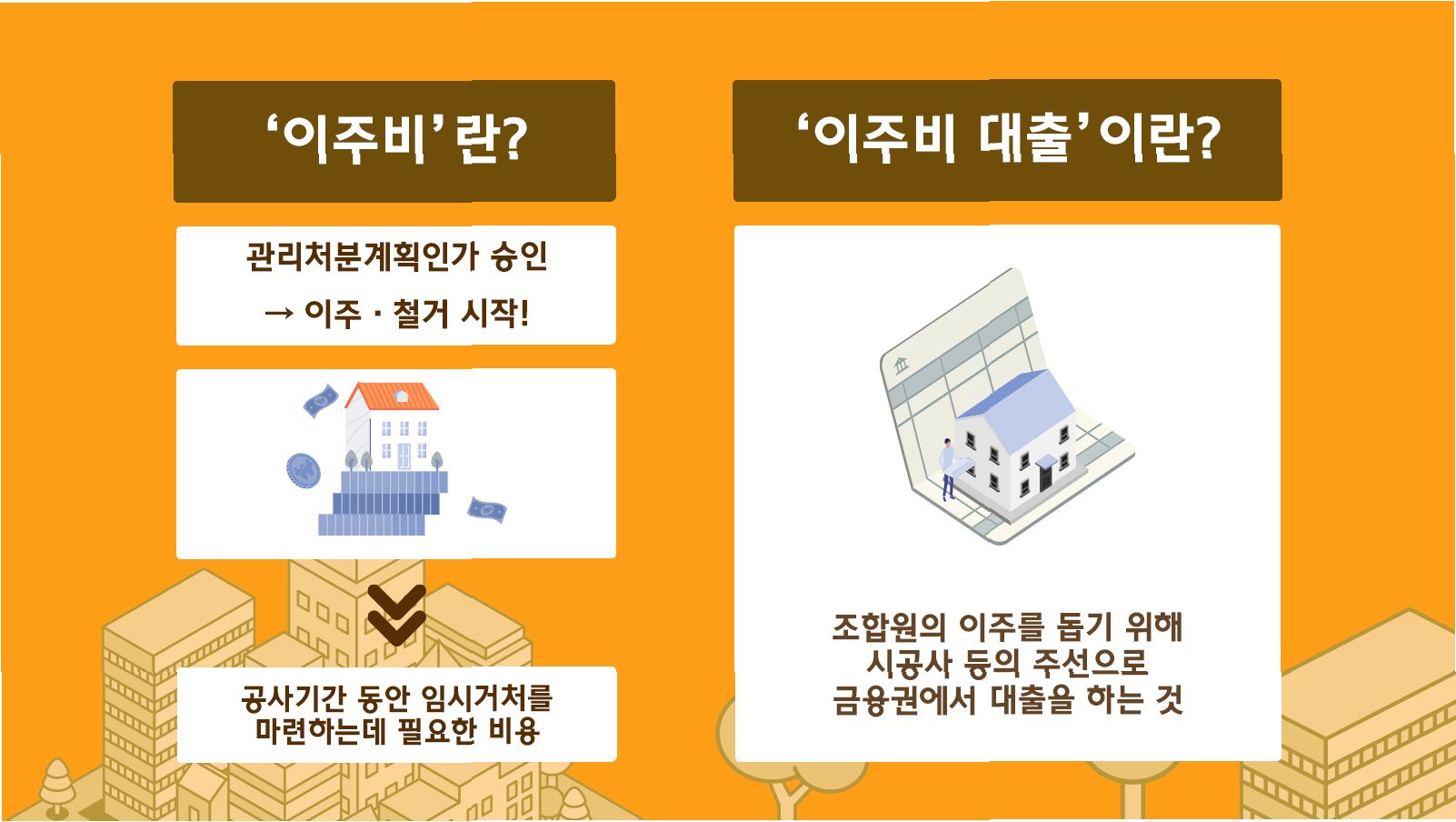 ‘이주비’란?

관리처분계획인가 승인
→ 이주 · 철거 시작!

공사기간 동안 임시거처를 마련하는데 필요한 비용

‘이주비 대출’이란?

조합원의 이주를 돕기 위해 시공사 등의 주선으로 금융권에서 대출을 하는 것